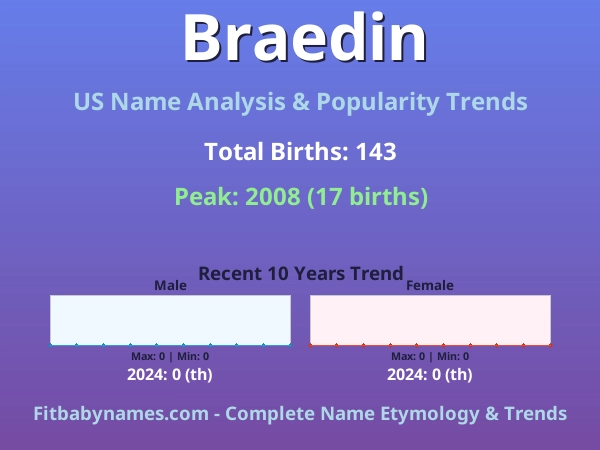 Braedin

US Name Analysis & Popularity Trends

Total Births: 143

Peak: 2008 (17 births)

Recent 10 Years Trend

Male

Max: 0 | Min: 0

2024: 0 (th)

Female

Max: 0 | Min: 0

2024: 0 (th)

Fitbabynames.com - Complete Name Etymology & Trends